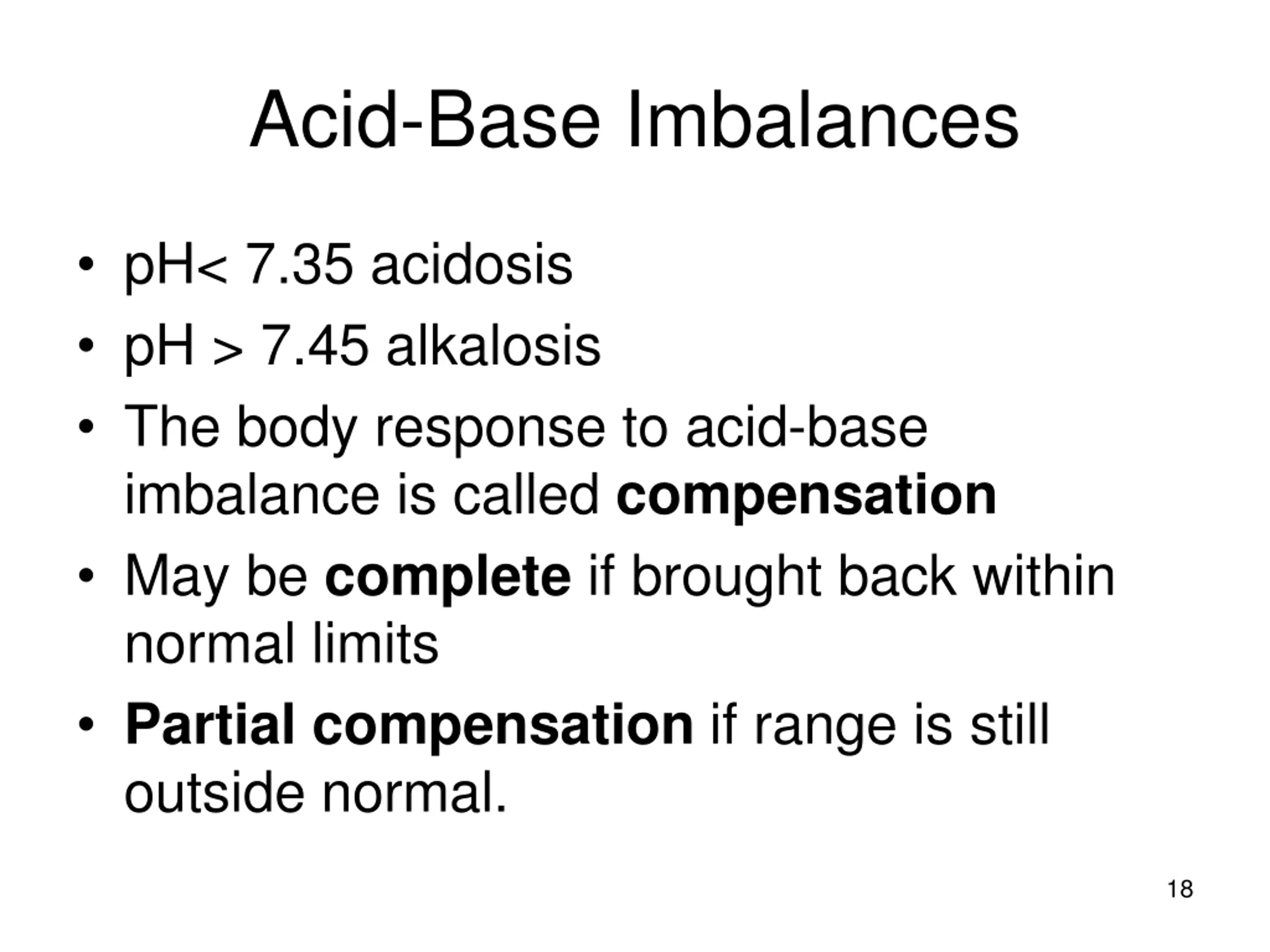 Acid-Base Imbalances

• pH< 7.35 acidosis
• pH > 7.45 alkalosis
• The body response to acid-base imbalance is called compensation
• May be complete if brought back within normal limits
• Partial compensation if range is still outside normal.

18